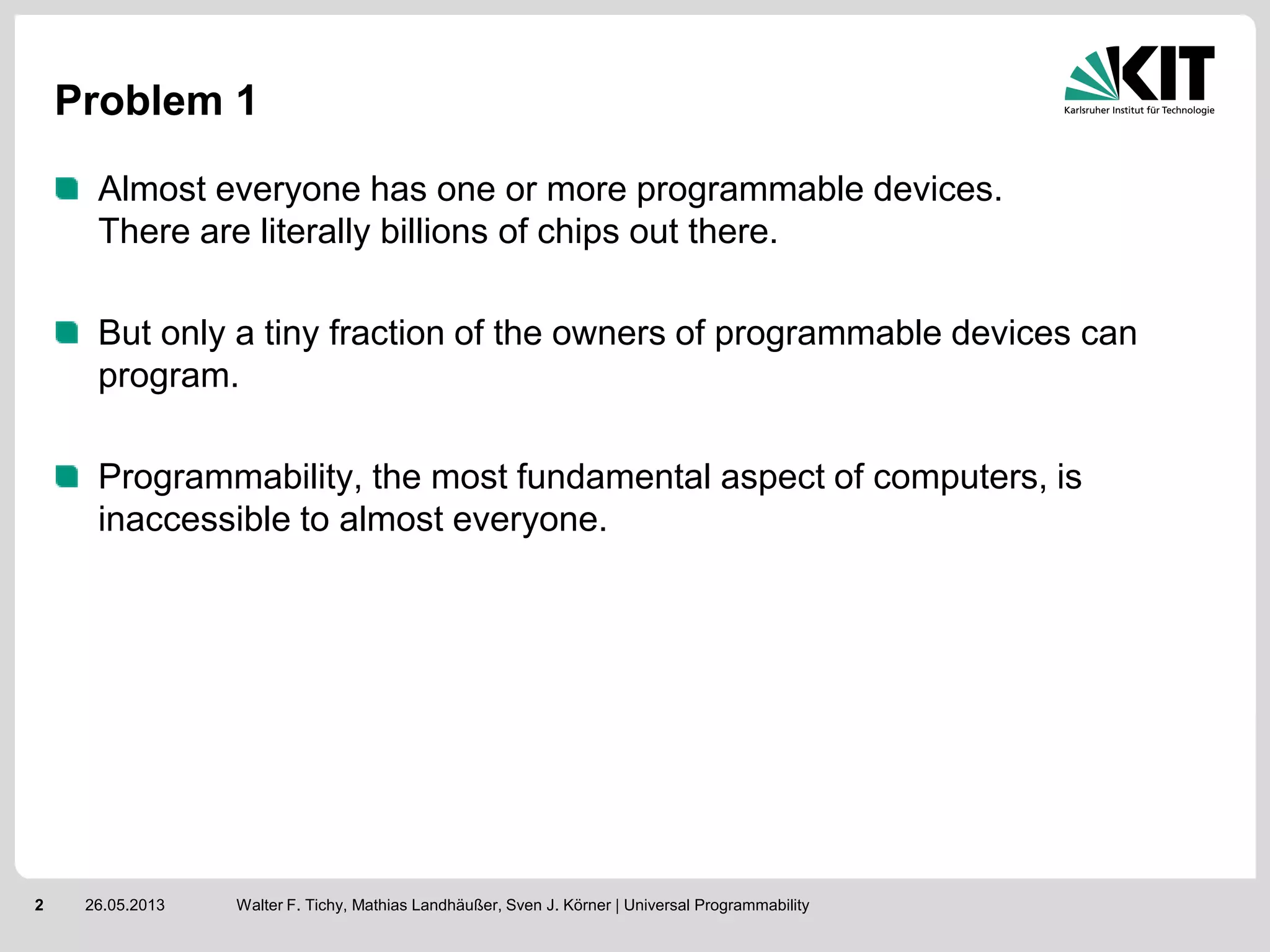 Problem 1

KIT
Karlsruher Institut für Technologie

Almost everyone has one or more programmable devices.
There are literally billions of chips out there.

But only a tiny fraction of the owners of programmable devices can program.

Programmability, the most fundamental aspect of computers, is inaccessible to almost everyone.

2 26.05.2013 Walter F. Tichy, Mathias Landhäußer, Sven J. Körner | Universal Programmability